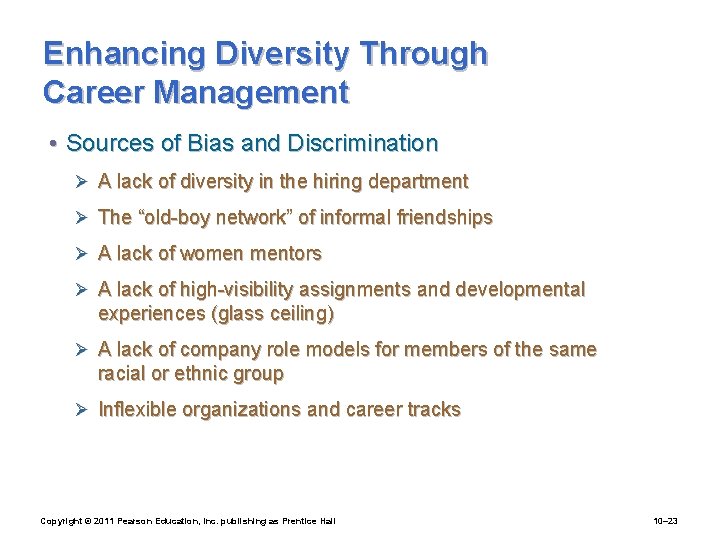 Enhancing Diversity Through Career Management

• Sources of Bias and Discrimination

➢ A lack of diversity in the hiring department

➢ The “old-boy network” of informal friendships

➢ A lack of women mentors

➢ A lack of high-visibility assignments and developmental experiences (glass ceiling)

➢ A lack of company role models for members of the same racial or ethnic group

➢ Inflexible organizations and career tracks

Copyright © 2011 Pearson Education, Inc. publishing as Prentice Hall

10–23